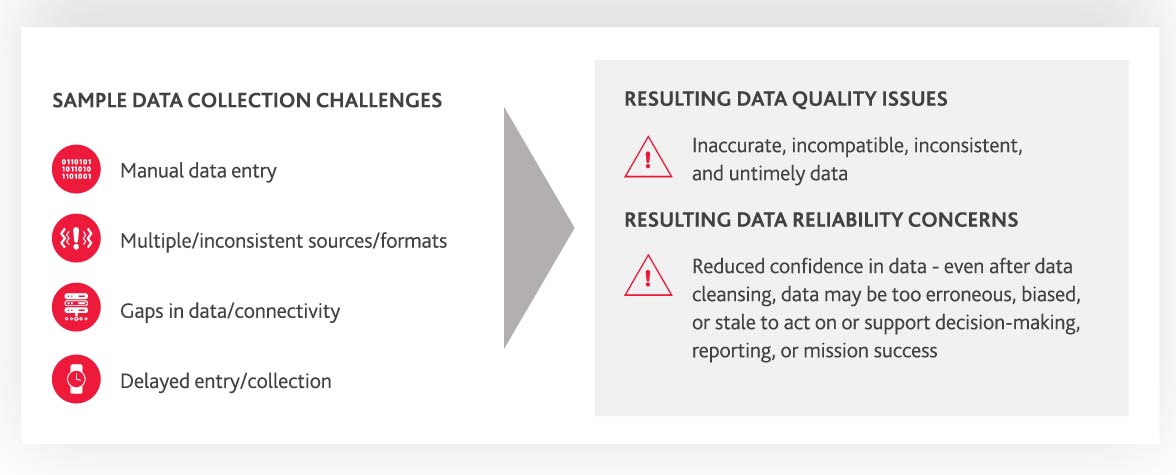 SAMPLE DATA COLLECTION CHALLENGES

0110101
1011010
1101001

Manual data entry

Multiple/inconsistent sources/formats

Gaps in data/connectivity

Delayed entry/collection

RESULTING DATA QUALITY ISSUES

Inaccurate, incompatible, inconsistent, and untimely data

RESULTING DATA RELIABILITY CONCERNS

Reduced confidence in data - even after data cleansing, data may be too erroneous, biased, or stale to act on or support decision-making, reporting, or mission success